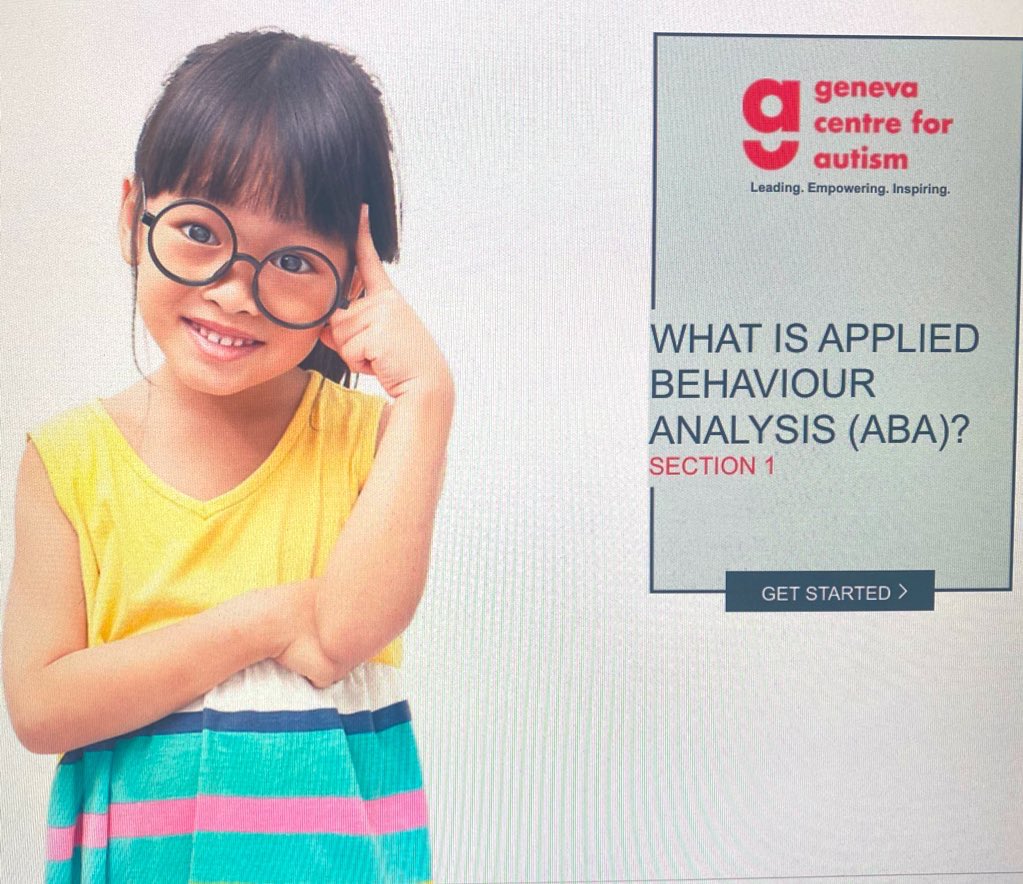 geneva centre for autism
Leading. Empowering. Inspiring.

WHAT IS APPLIED BEHAVIOUR ANALYSIS (ABA)?
SECTION 1

GET STARTED >